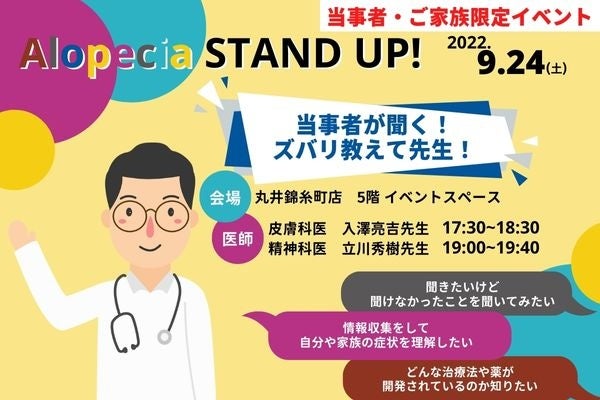 当事者・ご家族限定イベント

Alopecia STAND UP!

2022. 9.24(土)

当事者が聞く！
ズバリ教えて先生！

会場 丸井錦糸町店 5階 イベントスペース

医師 皮膚科医 入澤亮吉先生 17:30~18:30
精神科医 立川秀樹先生 19:00~19:40

聞きたいけど
聞けなかったことを聞いてみたい

情報収集をして
自分や家族の症状を理解したい

どんな治療法や薬が
開発されているのか知りたい